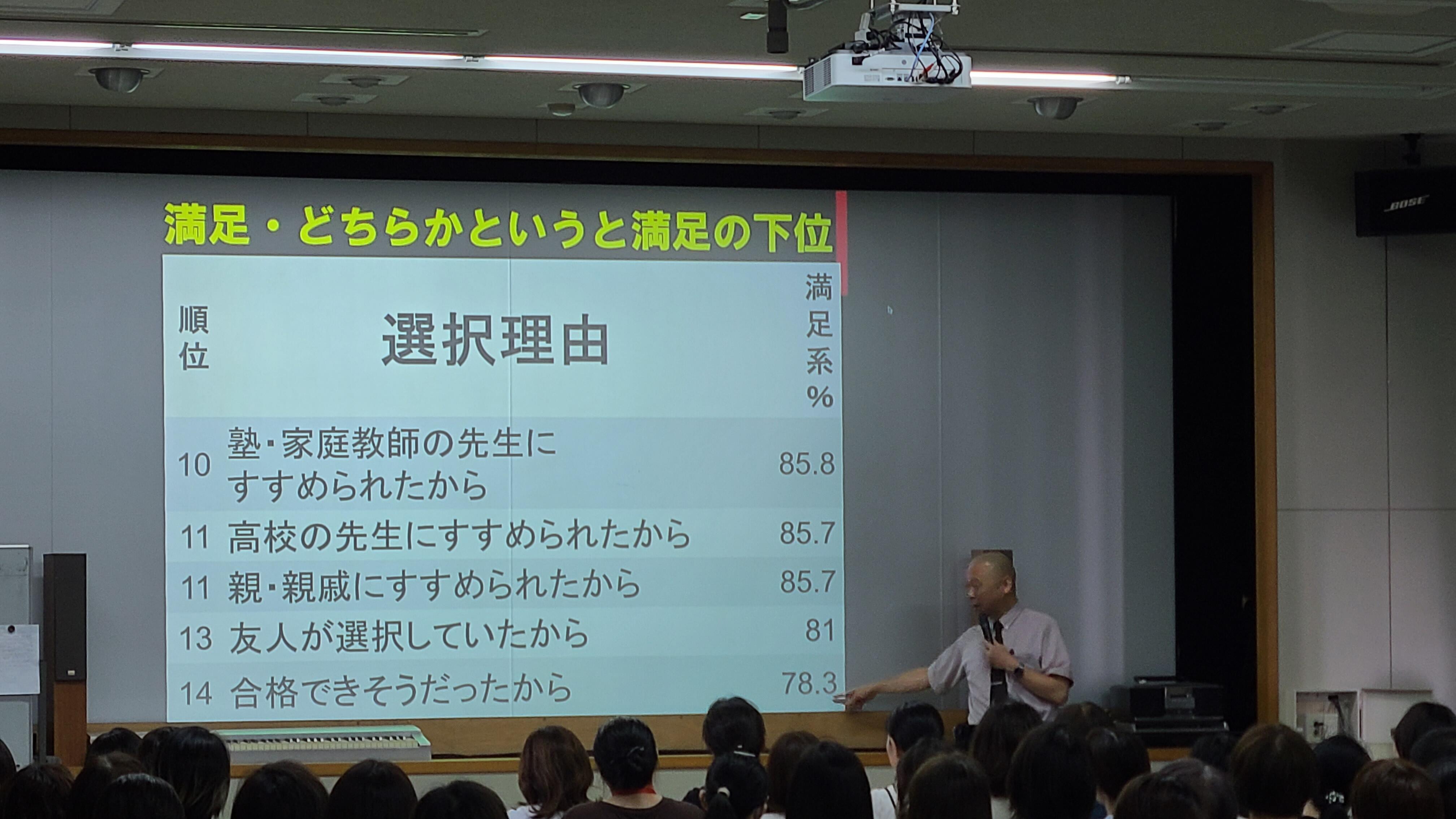 満足・どちらかというと満足の下位

| 順位 | 選択理由 | 満足系% |
|---|---|---|
| 10 | 塾・家庭教師の先生にすすめられたから | 85.8 |
| 11 | 高校の先生にすすめられたから | 85.7 |
| 11 | 親・親戚にすすめられたから | 85.7 |
| 13 | 友人が選択していたから | 81 |
| 14 | 合格できそうだったから | 78.3 |

BOSE